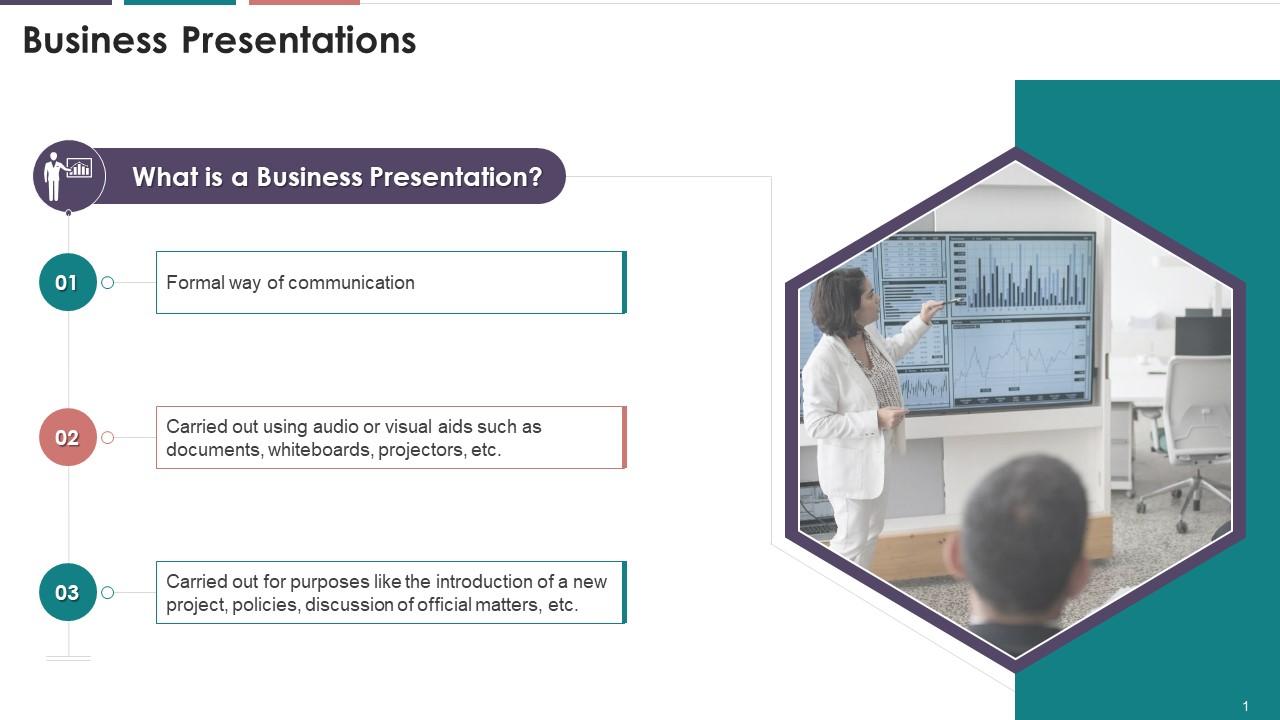 Business Presentations

What is a Business Presentation?

01
Formal way of communication

02
Carried out using audio or visual aids such as documents, whiteboards, projectors, etc.

03
Carried out for purposes like the introduction of a new project, policies, discussion of official matters, etc.

1